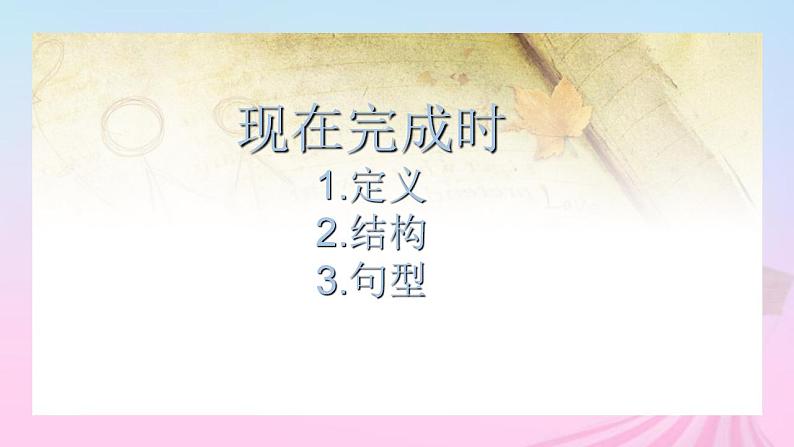 现在完成时

1.定义
2.结构
3.句型